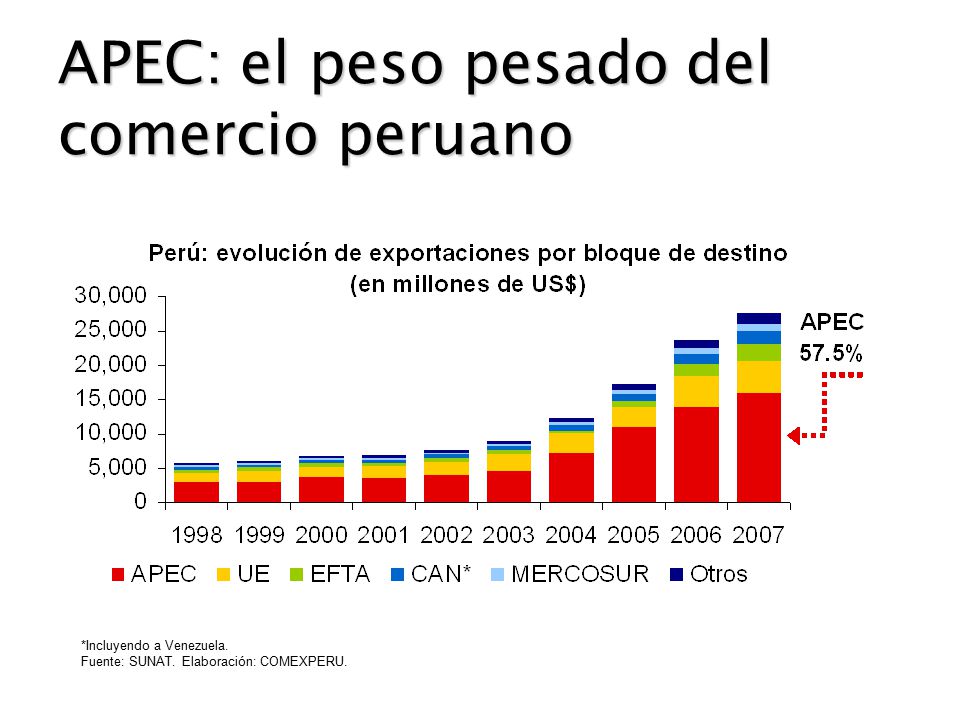 APEC: el peso pesado del comercio peruano

Perú: evolución de exportaciones por bloque de destino
(en millones de US$)

30,000
25,000
20,000
15,000
10,000
5,000
0

APEC
57.5%

1998 1999 2000 2001 2002 2003 2004 2005 2006 2007

APEC UE EFTA CAN* MERCOSUR Otros

*Incluyendo a Venezuela.
Fuente: SUNAT. Elaboración: COMEXPERU.